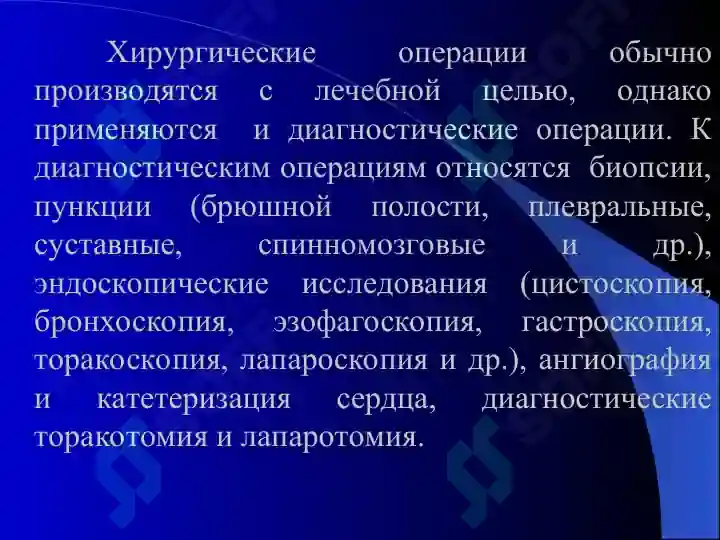 Хирургические операции обычно производятся с лечебной целью, однако применяются и диагностические операции. К диагностическим операциям относятся биопсии, пункции (брюшной полости, плевральные, суставные, спинномозговые и др.), эндоскопические исследования (цистоскопия, бронхоскопия, эзофагоскопия, гастроскопия, торакоскопия, лапароскопия и др.), ангиография и катетеризация сердца, диагностические торакотомия и лапаротомия.